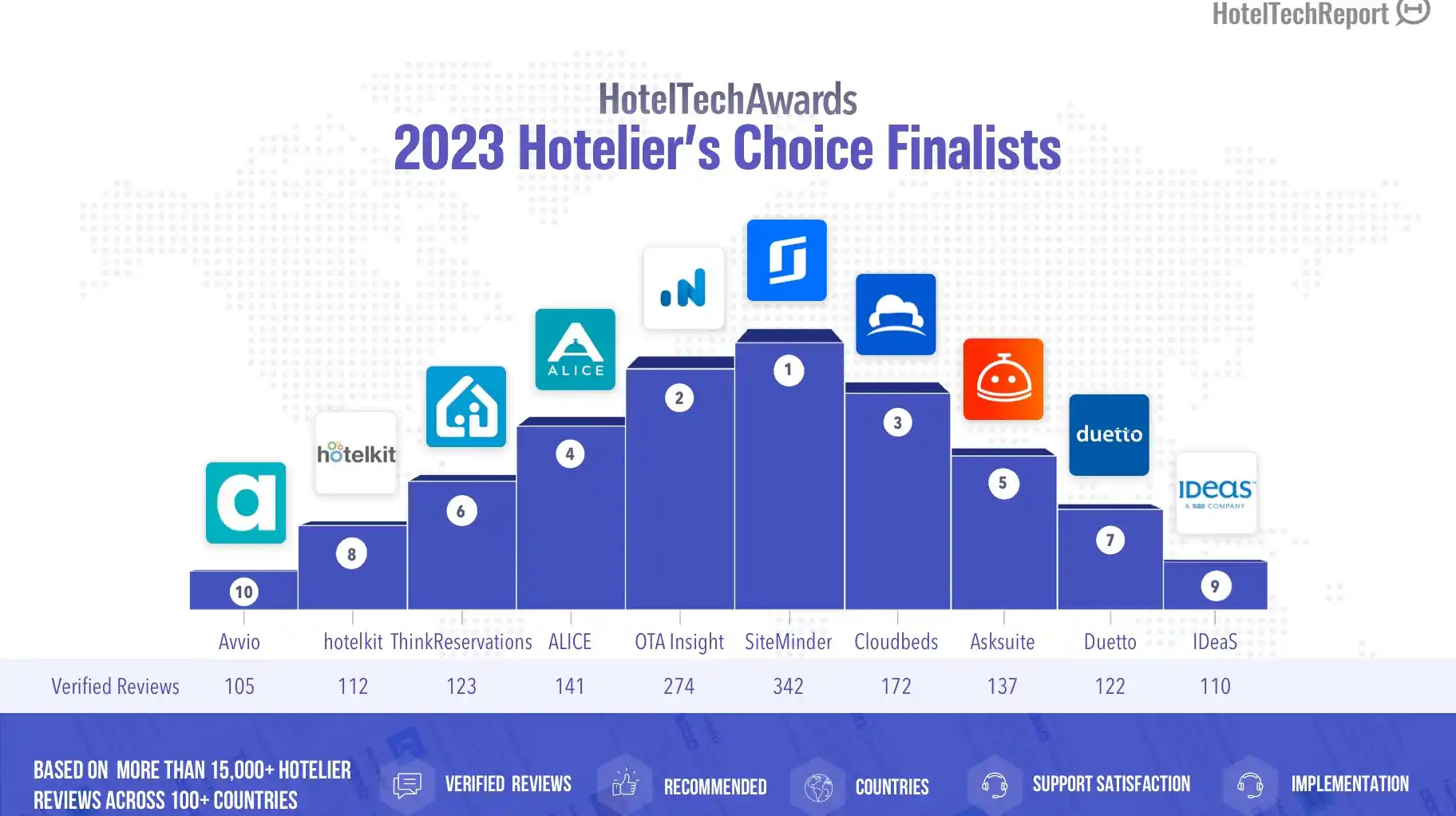 HotelTechReport

HotelTechAwards
2023 Hotelier's Choice Finalists

hotelkit
ALICE
duetto
IDeaS A sas COMPANY

10 8 6 4 2 1 3 5 7 9

| | Avvio | hotelkit | ThinkReservations | ALICE | OTA Insight | SiteMinder | Cloudbeds | Asksuite | Duetto | IDeaS |
|---|---|---|---|---|---|---|---|---|---|---|
| Verified Reviews | 105 | 112 | 123 | 141 | 274 | 342 | 172 | 137 | 122 | 110 |

BASED ON MORE THAN 15,000+ HOTELIER REVIEWS ACROSS 100+ COUNTRIES

VERIFIED REVIEWS RECOMMENDED COUNTRIES SUPPORT SATISFACTION IMPLEMENTATION